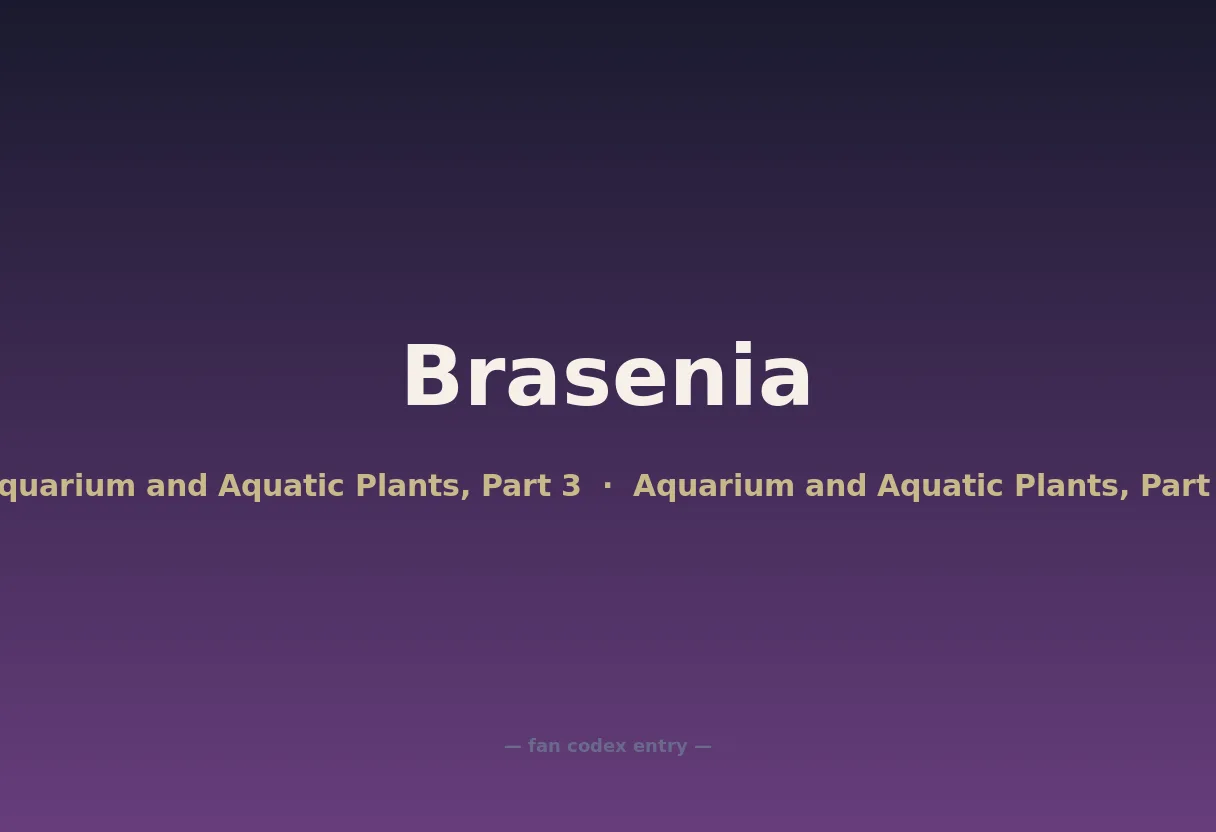 Brasenia

quarium and Aquatic Plants, Part 3 · Aquarium and Aquatic Plants, Part

— fan codex entry —